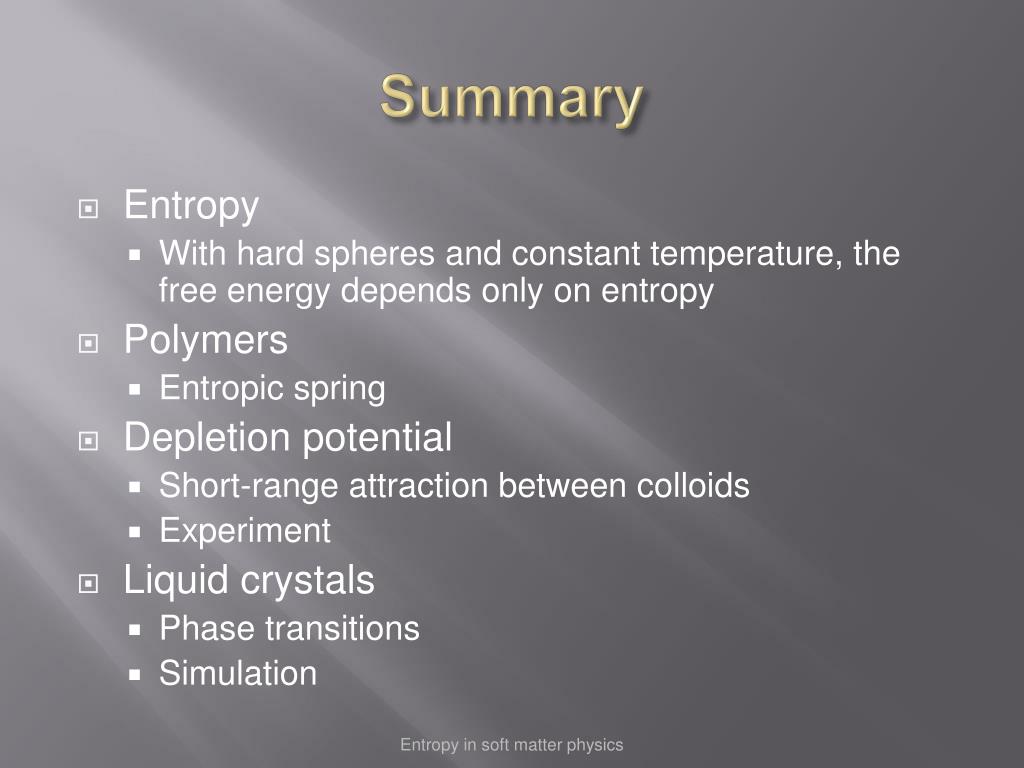 Summary

Entropy
With hard spheres and constant temperature, the free energy depends only on entropy
Polymers
Entropic spring
Depletion potential
Short-range attraction between colloids
Experiment
Liquid crystals
Phase transitions
Simulation

Entropy in soft matter physics